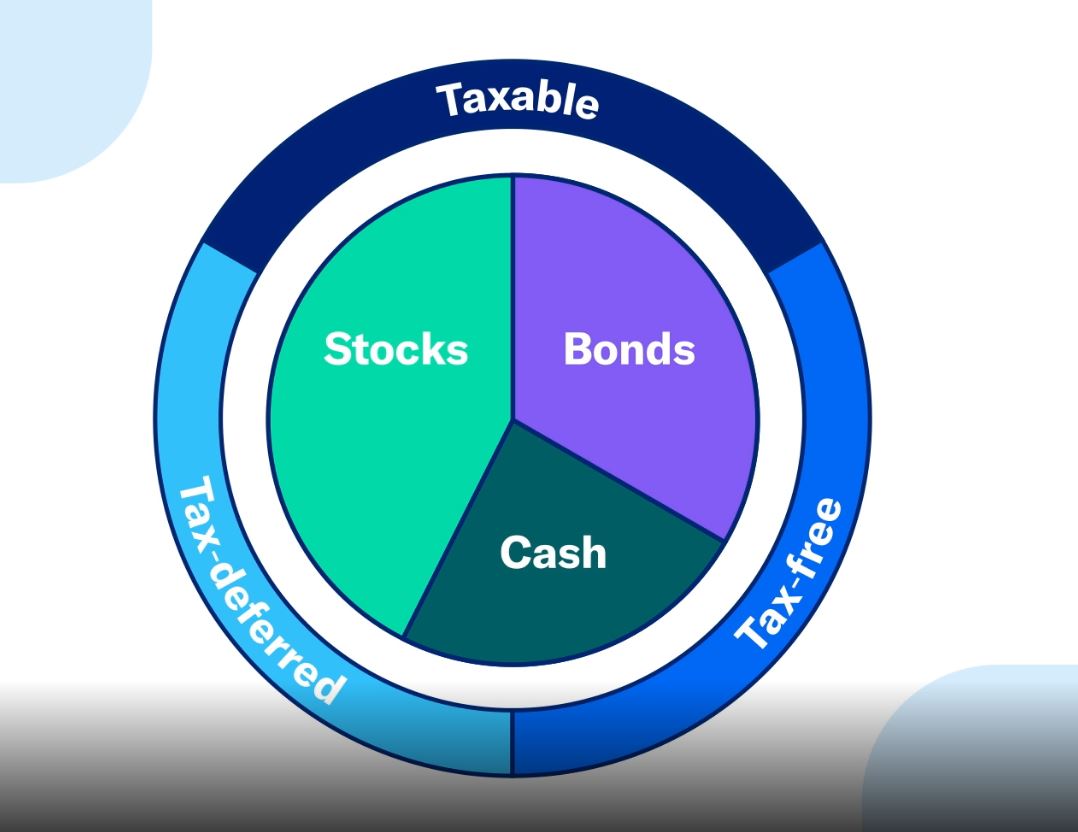 Taxable
Stocks
Bonds
Cash
Tax-deferred
Tax-free